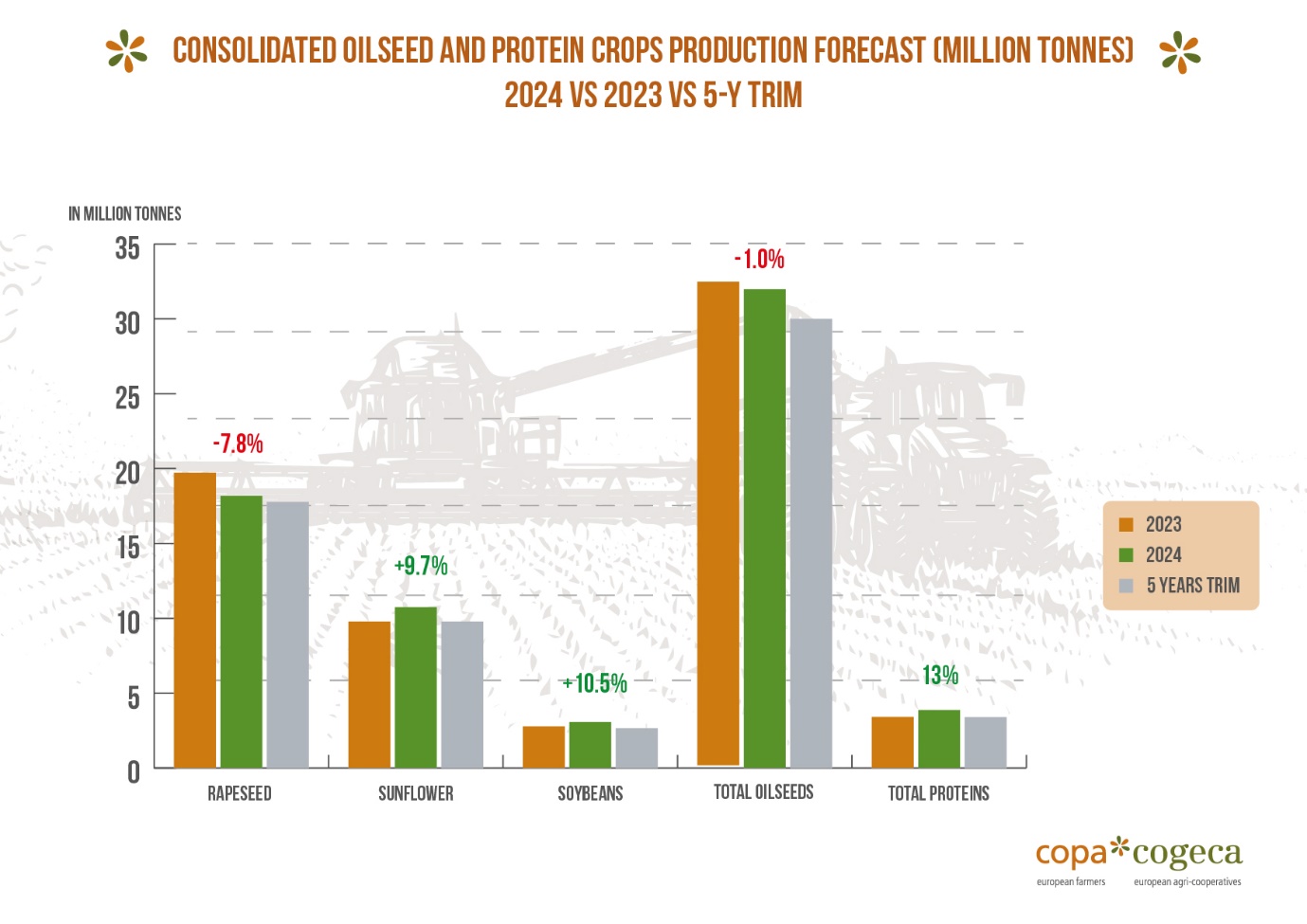 CONSOLIDATED OILSEED AND PROTEIN CROPS PRODUCTION FORECAST (MILLION TONNES)
2024 VS 2023 VS 5-Y TRIM

IN MILLION TONNES

35
30
25
20
15
10
5
0

-7.8%
+9.7%
+10.5%
-1.0%
13%

RAPESEED
SUNFLOWER
SOYBEANS
TOTAL OILSEEDS
TOTAL PROTEINS

2023
2024
5 YEARS TRIM

copa cogeca
european farmers
european agri-cooperatives